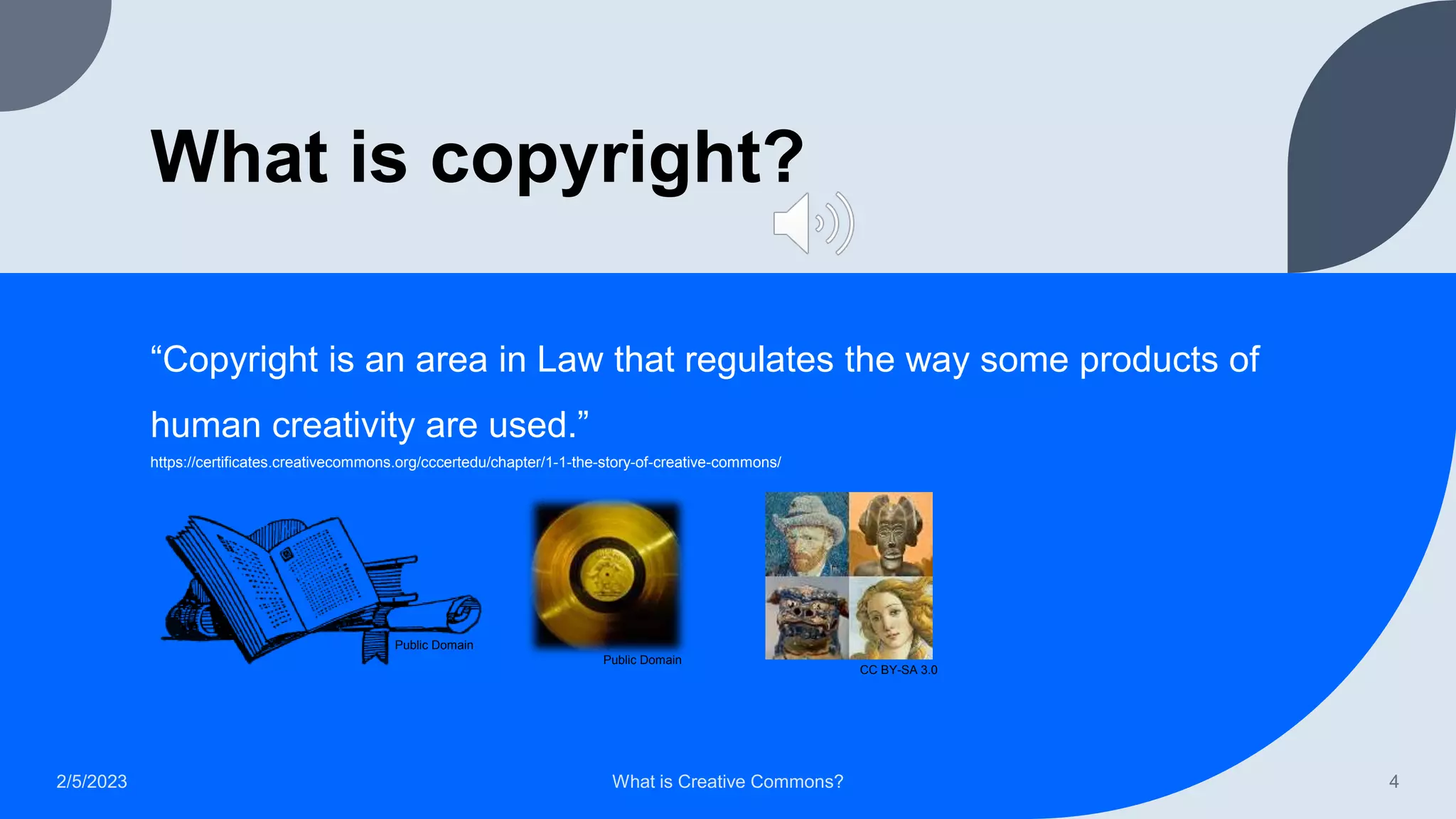 What is copyright?

“Copyright is an area in Law that regulates the way some products of human creativity are used.”

https://certificates.creativecommons.org/cccertedu/chapter/1-1-the-story-of-creative-commons/

Public Domain

Public Domain

CC BY-SA 3.0

2/5/2023

What is Creative Commons?

4